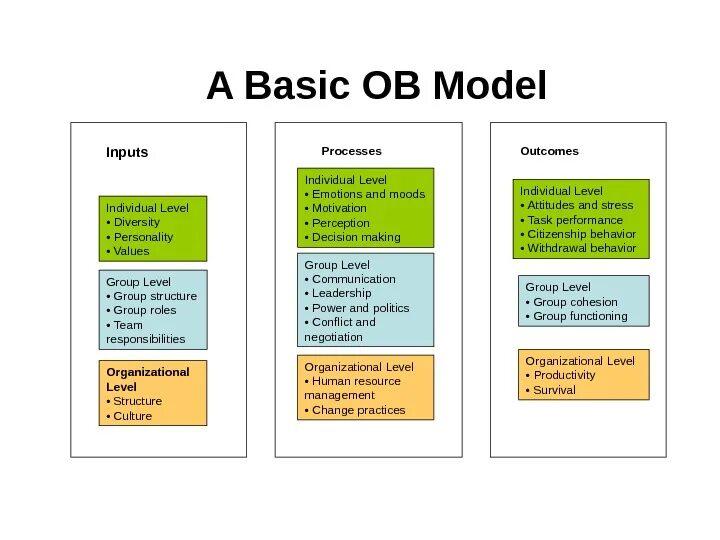 A Basic OB Model

Inputs

Individual Level
• Diversity
• Personality
• Values

Group Level
• Group structure
• Group roles
• Team responsibilities

Organizational Level
• Structure
• Culture

Processes

Individual Level
• Emotions and moods
• Motivation
• Perception
• Decision making

Group Level
• Communication
• Leadership
• Power and politics
• Conflict and negotiation

Organizational Level
• Human resource management
• Change practices

Outcomes

Individual Level
• Attitudes and stress
• Task performance
• Citizenship behavior
• Withdrawal behavior

Group Level
• Group cohesion
• Group functioning

Organizational Level
• Productivity
• Survival